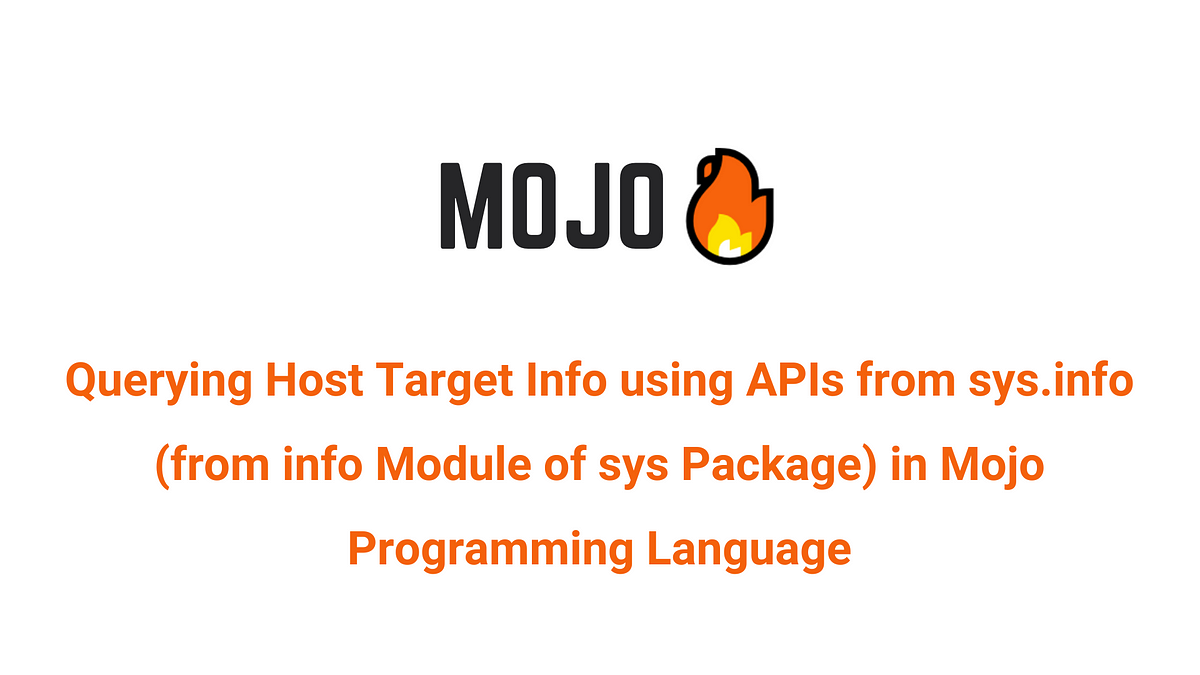 MOJO

Querying Host Target Info using APIs from sys.info (from info Module of sys Package) in Mojo Programming Language